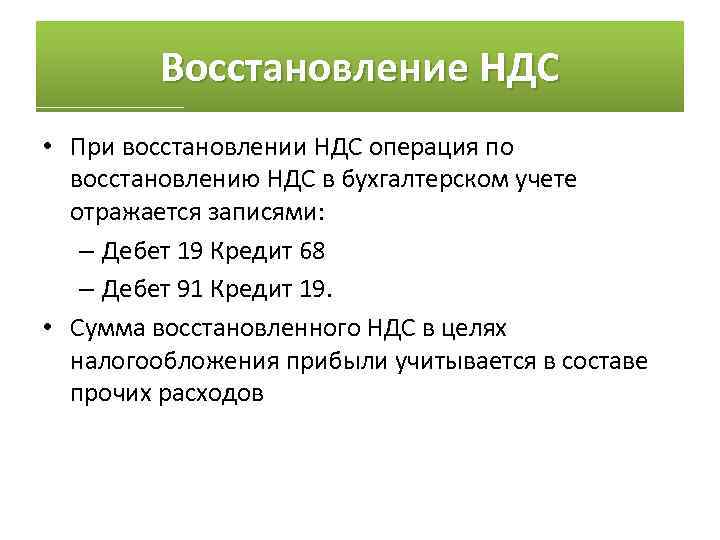 Восстановление НДС

• При восстановлении НДС операция по восстановлению НДС в бухгалтерском учете отражается записями:
– Дебет 19 Кредит 68
– Дебет 91 Кредит 19.
• Сумма восстановленного НДС в целях налогообложения прибыли учитывается в составе прочих расходов